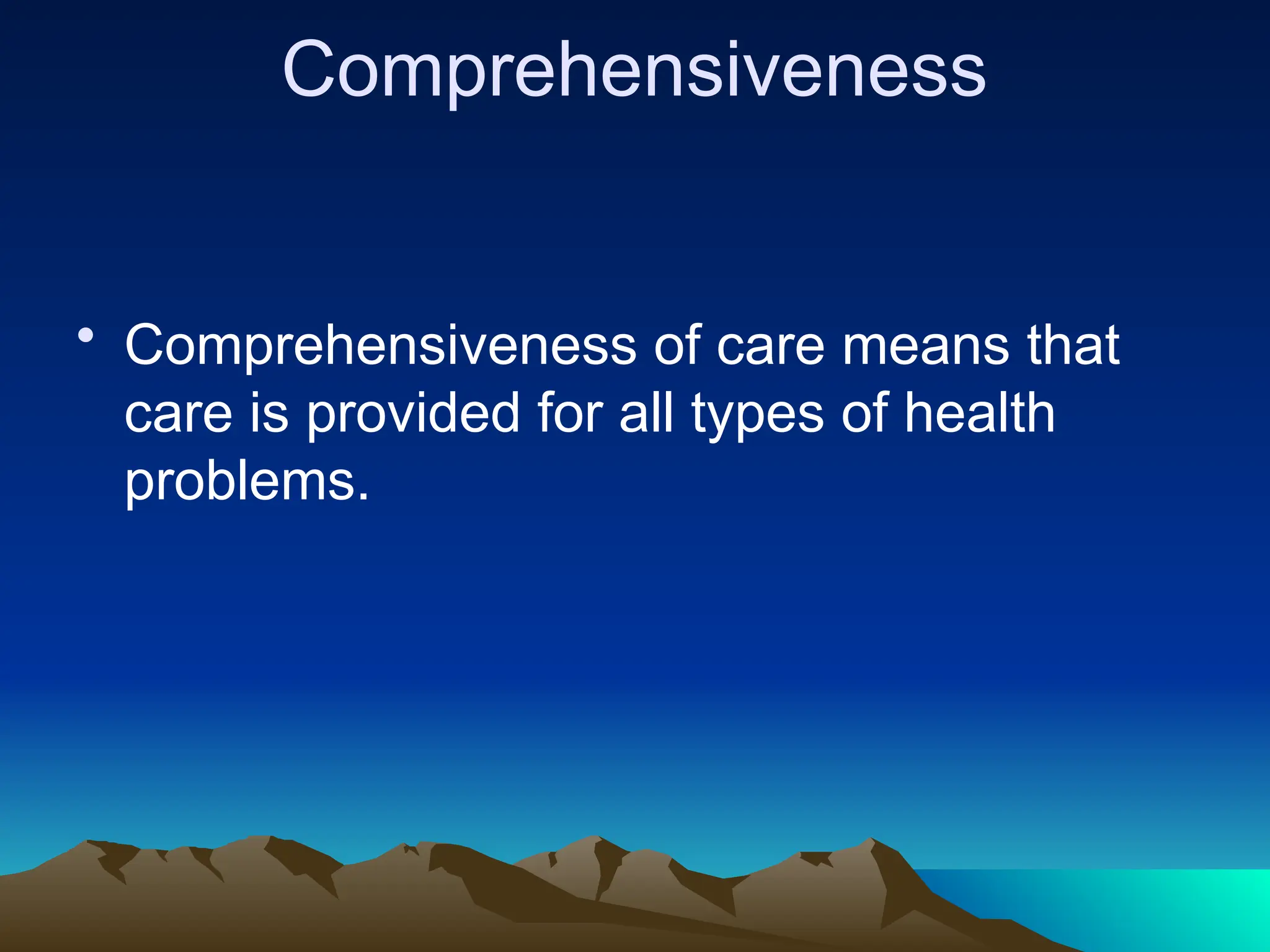 Comprehensiveness

• Comprehensiveness of care means that care is provided for all types of health problems.